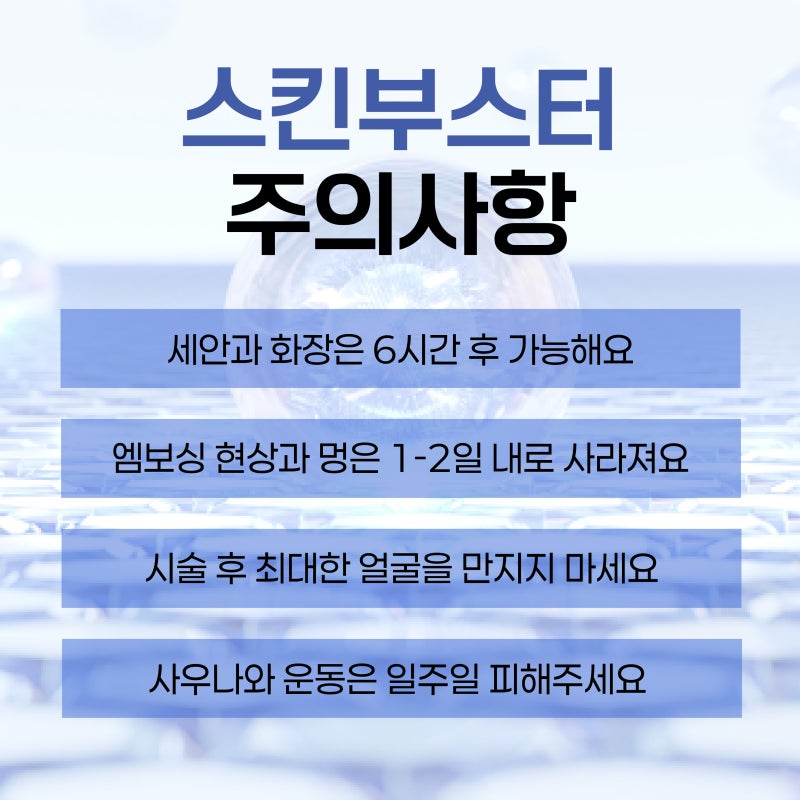 스킨부스터
주의사항

세안과 화장은 6시간 후 가능해요

엠보싱 현상과 멍은 1-2일 내로 사라져요

시술 후 최대한 얼굴을 만지지 마세요

사우나와 운동은 일주일 피해주세요